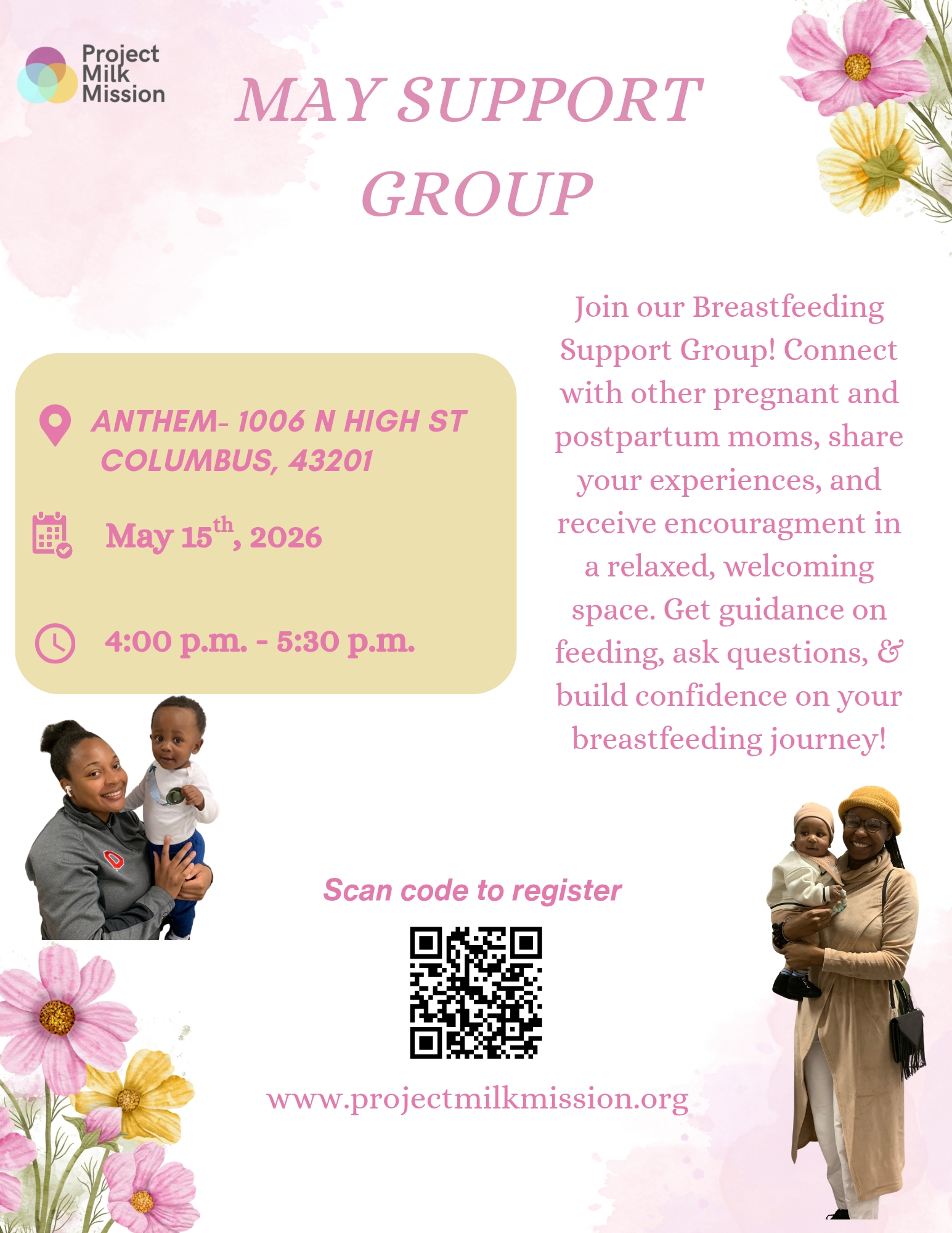 Project Milk Mission

MAY SUPPORT GROUP

ANTHEM- 1006 N HIGH ST COLUMBUS, 43201

May 15$^{th}$, 2026

4:00 p.m. - 5:30 p.m.

Join our Breastfeeding Support Group! Connect with other pregnant and postpartum moms, share your experiences, and receive encouragment in a relaxed, welcoming space. Get guidance on feeding, ask questions, & build confidence on your breastfeeding journey!

Scan code to register

www.projectmilkmission.org